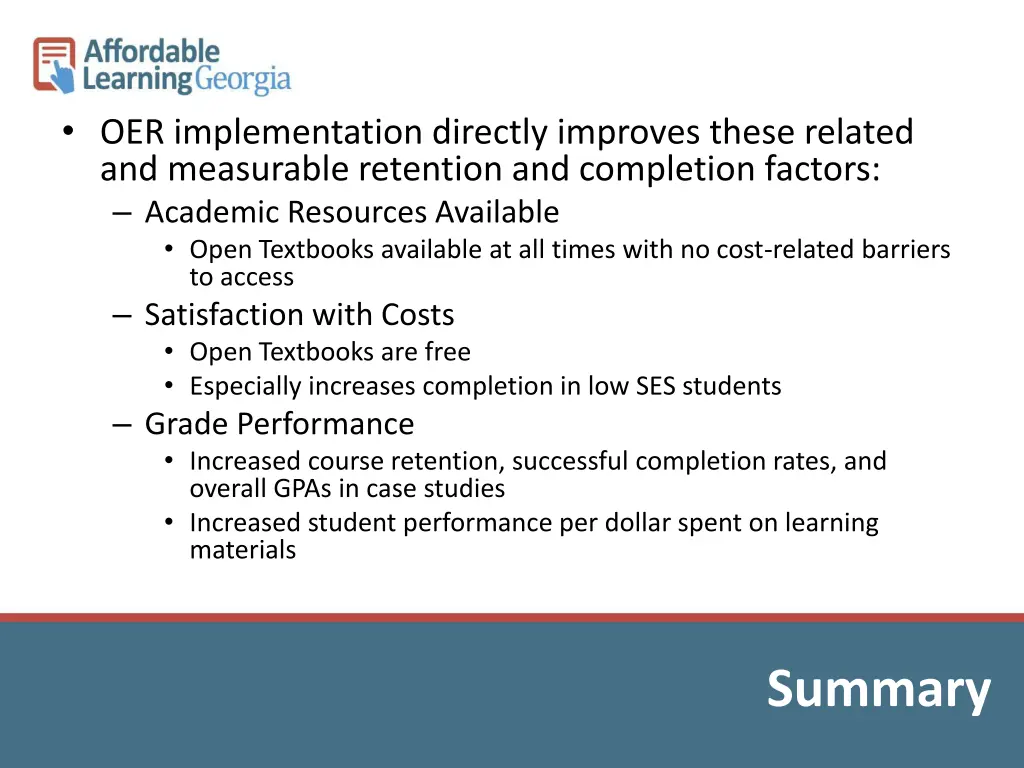 Affordable Learning Georgia

• OER implementation directly improves these related and measurable retention and completion factors:
– Academic Resources Available
• Open Textbooks available at all times with no cost-related barriers to access
– Satisfaction with Costs
• Open Textbooks are free
• Especially increases completion in low SES students
– Grade Performance
• Increased course retention, successful completion rates, and overall GPAs in case studies
• Increased student performance per dollar spent on learning materials

Summary